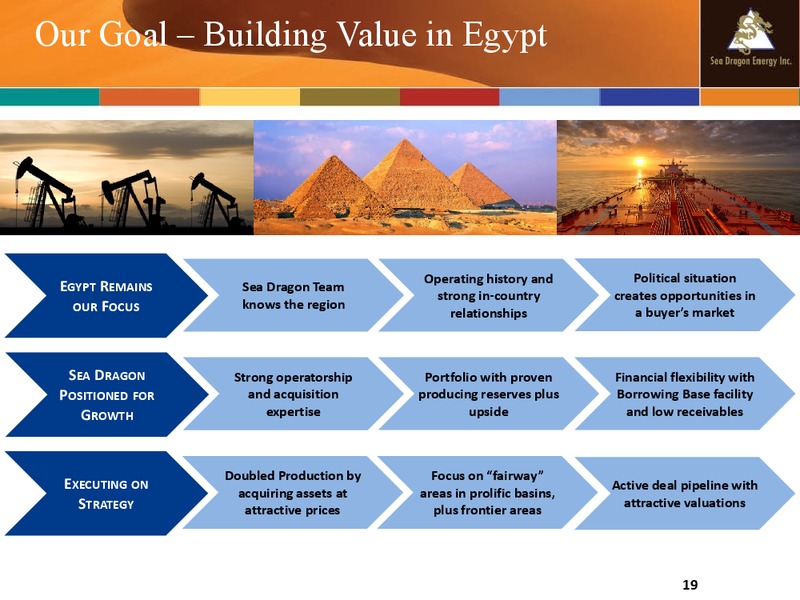 Our Goal – Building Value in Egypt

Sea Dragon Energy Inc.

EGYPT REMAINS OUR FOCUS

Sea Dragon Team knows the region

Operating history and strong in-country relationships

Political situation creates opportunities in a buyer's market

SEA DRAGON POSITIONED FOR GROWTH

Strong operatorship and acquisition expertise

Portfolio with proven producing reserves plus upside

Financial flexibility with Borrowing Base facility and low receivables

EXECUTING ON STRATEGY

Doubled Production by acquiring assets at attractive prices

Focus on "fairway" areas in prolific basins, plus frontier areas

Active deal pipeline with attractive valuations

19